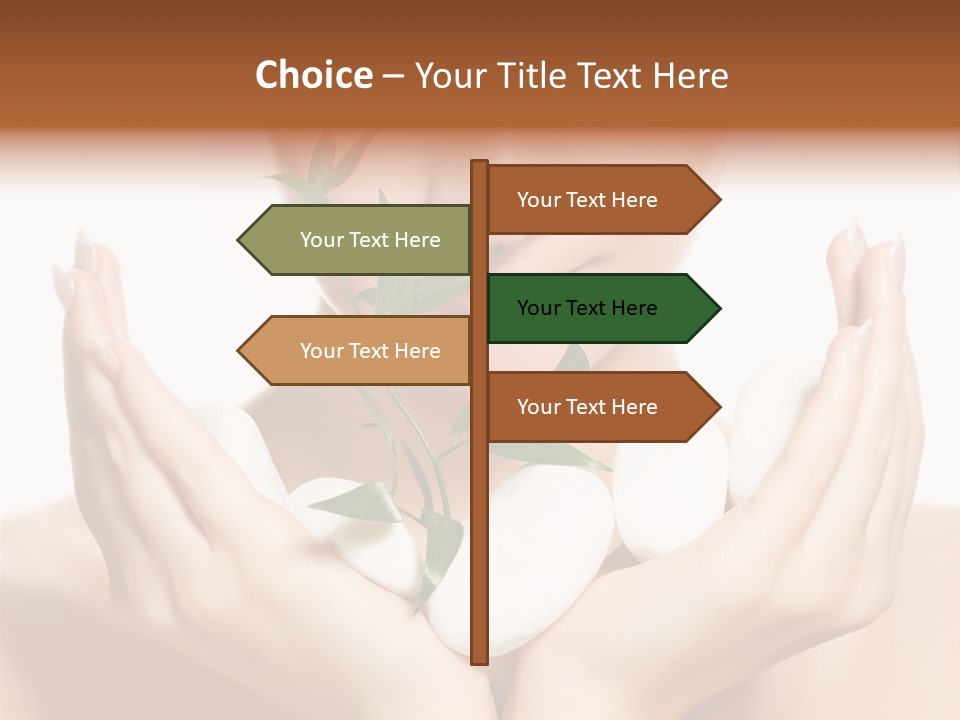 Choice – Your Title Text Here

Your Text Here

Your Text Here

Your Text Here

Your Text Here

Your Text Here